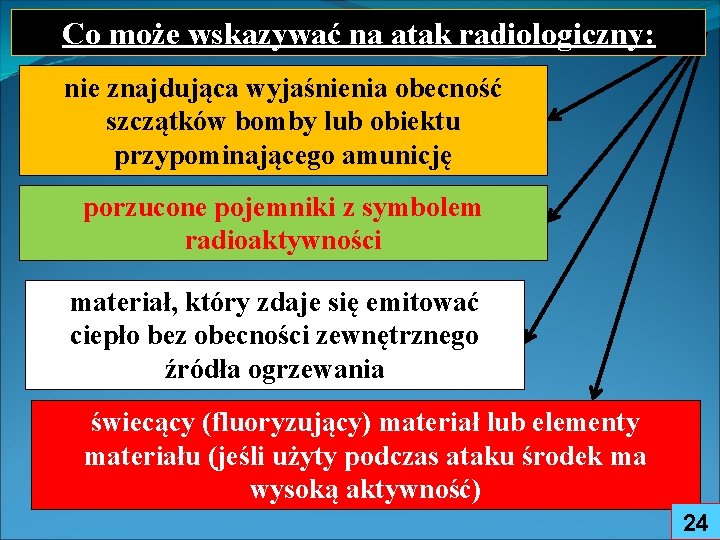 Co może wskazywać na atak radiologiczny:

nie znajdująca wyjaśnienia obecność szczątków bomby lub obiektu przypominającego amunicję

porzucone pojemniki z symbolem radioaktywności

materiał, który zdaje się emitować ciepło bez obecności zewnętrznego źródła ogrzewania

świecący (fluoryzujący) materiał lub elementy materiału (jeśli użyty podczas ataku środek ma wysoką aktywność)

24